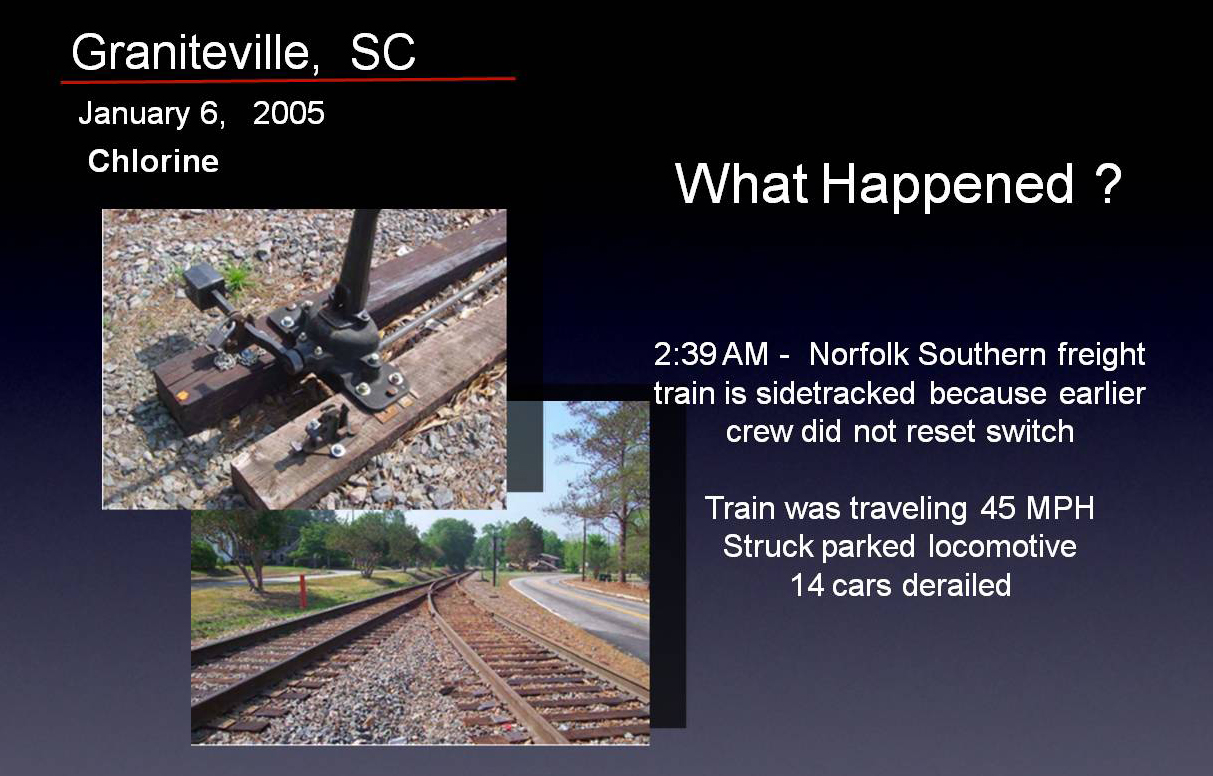 Graniteville, SC

January 6, 2005

Chlorine

What Happened ?

2:39 AM - Norfolk Southern freight train is sidetracked because earlier crew did not reset switch

Train was traveling 45 MPH
Struck parked locomotive
14 cars derailed